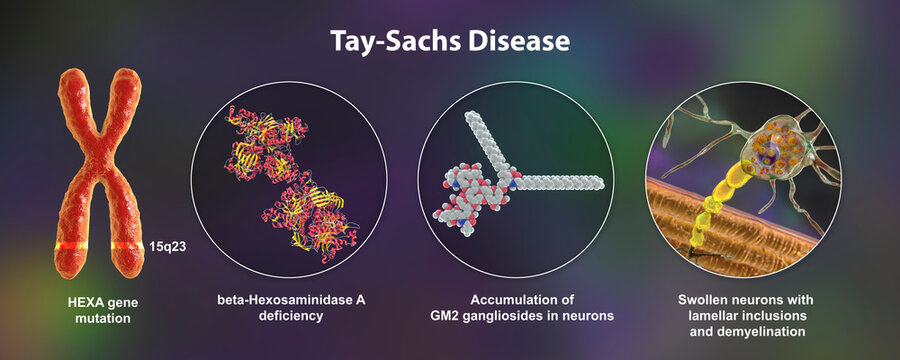 Tay-Sachs Disease

15q23

HEXA gene mutation

beta-Hexosaminidase A deficiency

Accumulation of GM2 gangliosides in neurons

Swollen neurons with lamellar inclusions and demyelination